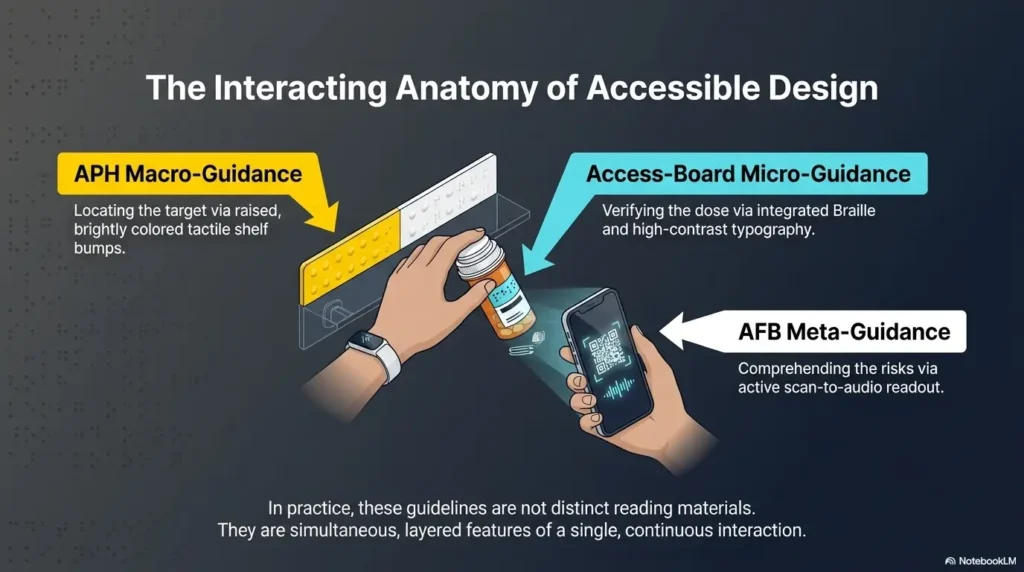 The Interacting Anatomy of Accessible Design

APH Macro-Guidance

Locating the target via raised, brightly colored tactile shelf bumps.

Access-Board Micro-Guidance

Verifying the dose via integrated Braille and high-contrast typography.

AFB Meta-Guidance

Comprehending the risks via active scan-to-audio readout.

In practice, these guidelines are not distinct reading materials. They are simultaneous, layered features of a single, continuous interaction.

NotebookLM